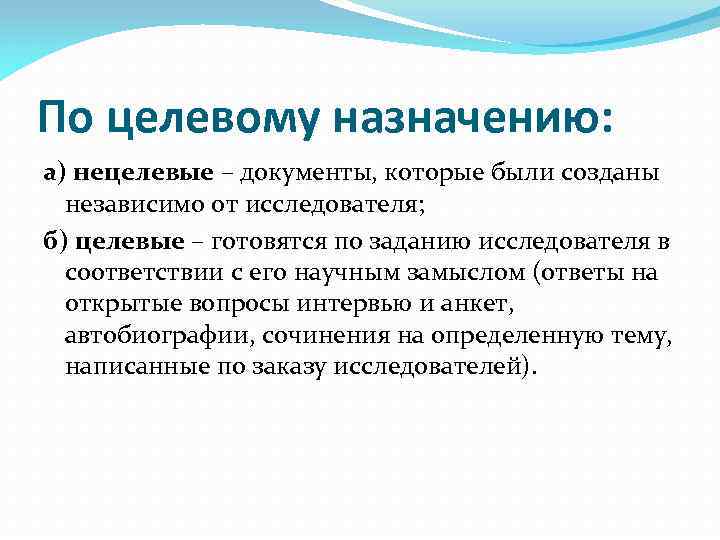 По целевому назначению:

а) нецелевые – документы, которые были созданы независимо от исследователя;

б) целевые – готовятся по заданию исследователя в соответствии с его научным замыслом (ответы на открытые вопросы интервью и анкет, автобиографии, сочинения на определенную тему, написанные по заказу исследователей).